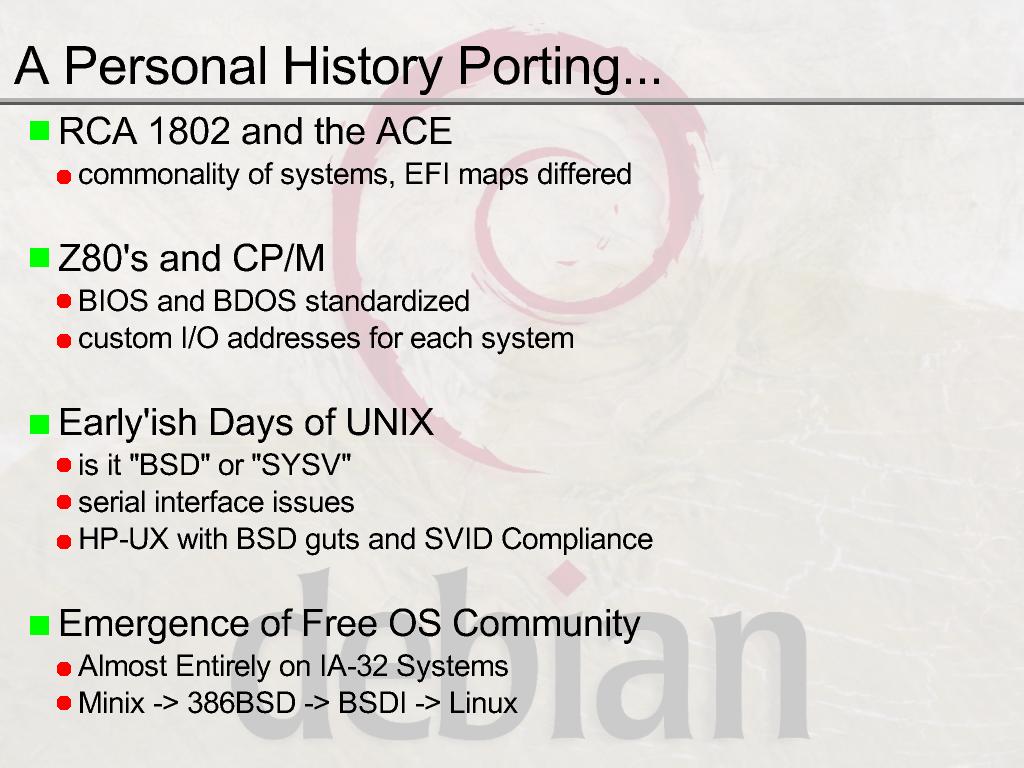 A Personal History Porting...

RCA 1802 and the ACE
commonality of systems, EFI maps differed

Z80's and CP/M
BIOS and BDOS standardized
custom I/O addresses for each system

Early'ish Days of UNIX
is it "BSD" or "SYSV"
serial interface issues
HP-UX with BSD guts and SVID Compliance

Emergence of Free OS Community
Almost Entirely on IA-32 Systems
Minix -> 386BSD -> BSDI -> Linux

debian